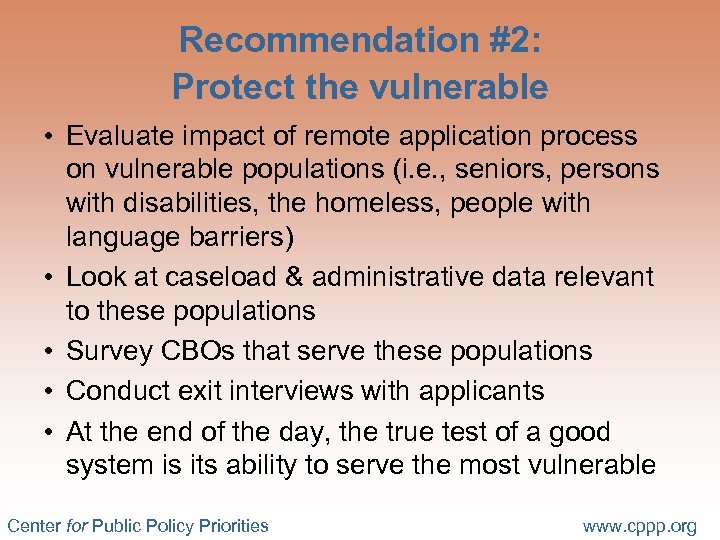 Recommendation #2:
Protect the vulnerable

• Evaluate impact of remote application process on vulnerable populations (i.e., seniors, persons with disabilities, the homeless, people with language barriers)
• Look at caseload & administrative data relevant to these populations
• Survey CBOs that serve these populations
• Conduct exit interviews with applicants
• At the end of the day, the true test of a good system is its ability to serve the most vulnerable

Center for Public Policy Priorities

www.cppp.org